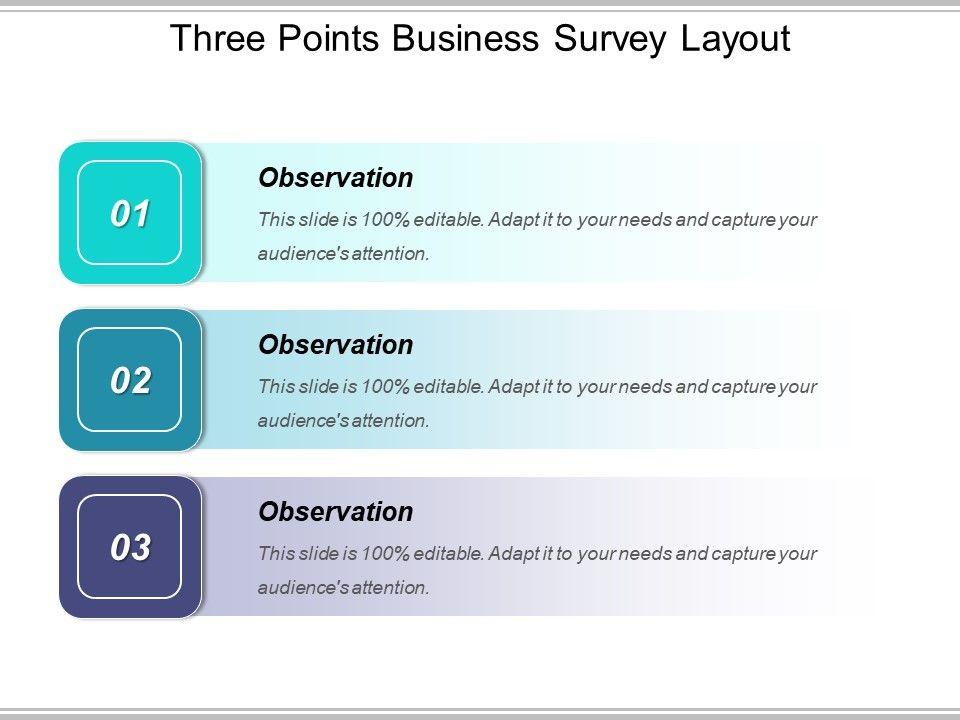 Three Points Business Survey Layout

01

Observation

This slide is 100% editable. Adapt it to your needs and capture your audience's attention.

02

Observation

This slide is 100% editable. Adapt it to your needs and capture your audience's attention.

03

Observation

This slide is 100% editable. Adapt it to your needs and capture your audience's attention.